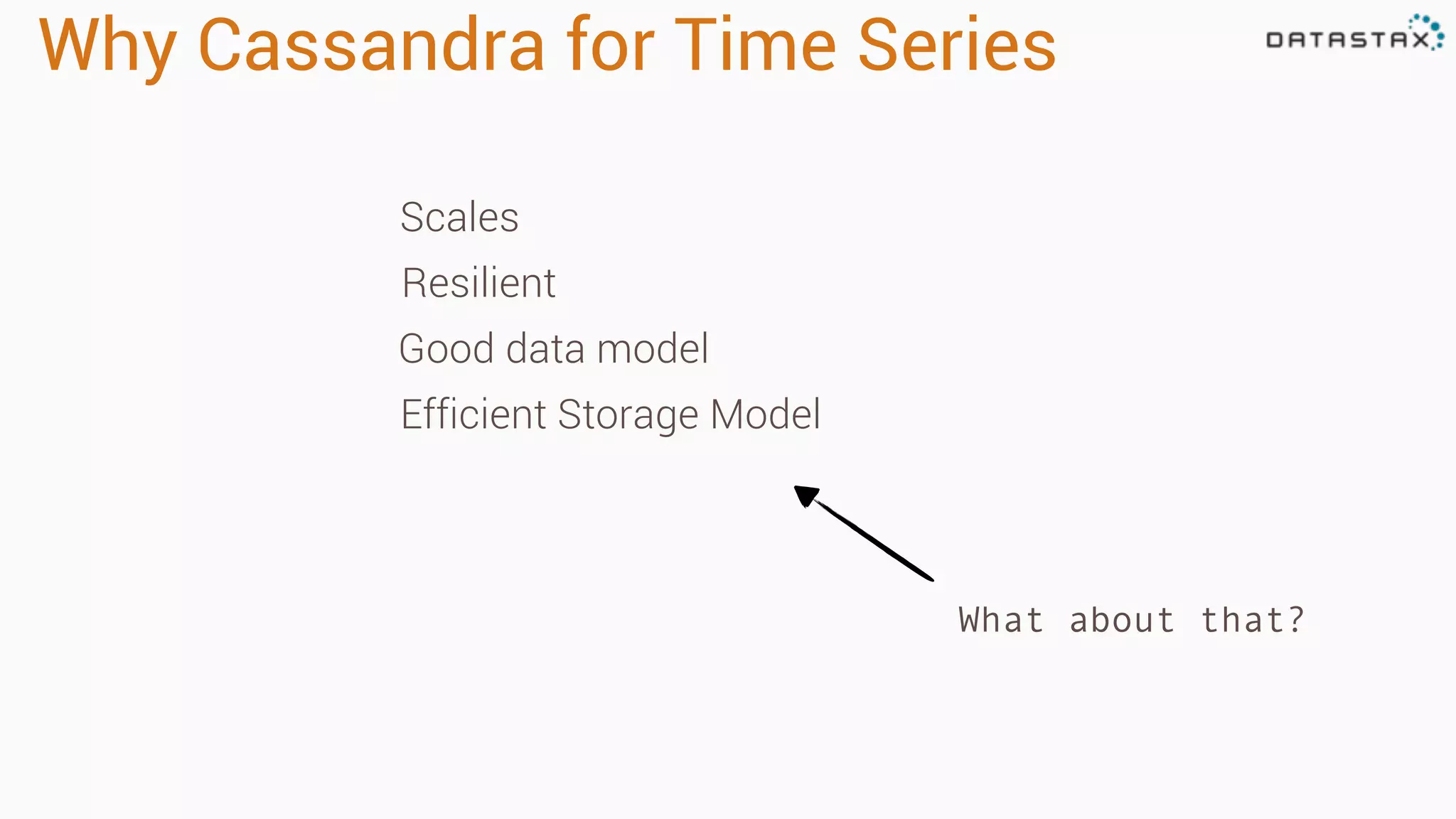 Why Cassandra for Time Series

DATASTAX

Scales

Resilient

Good data model

Efficient Storage Model

What about that?